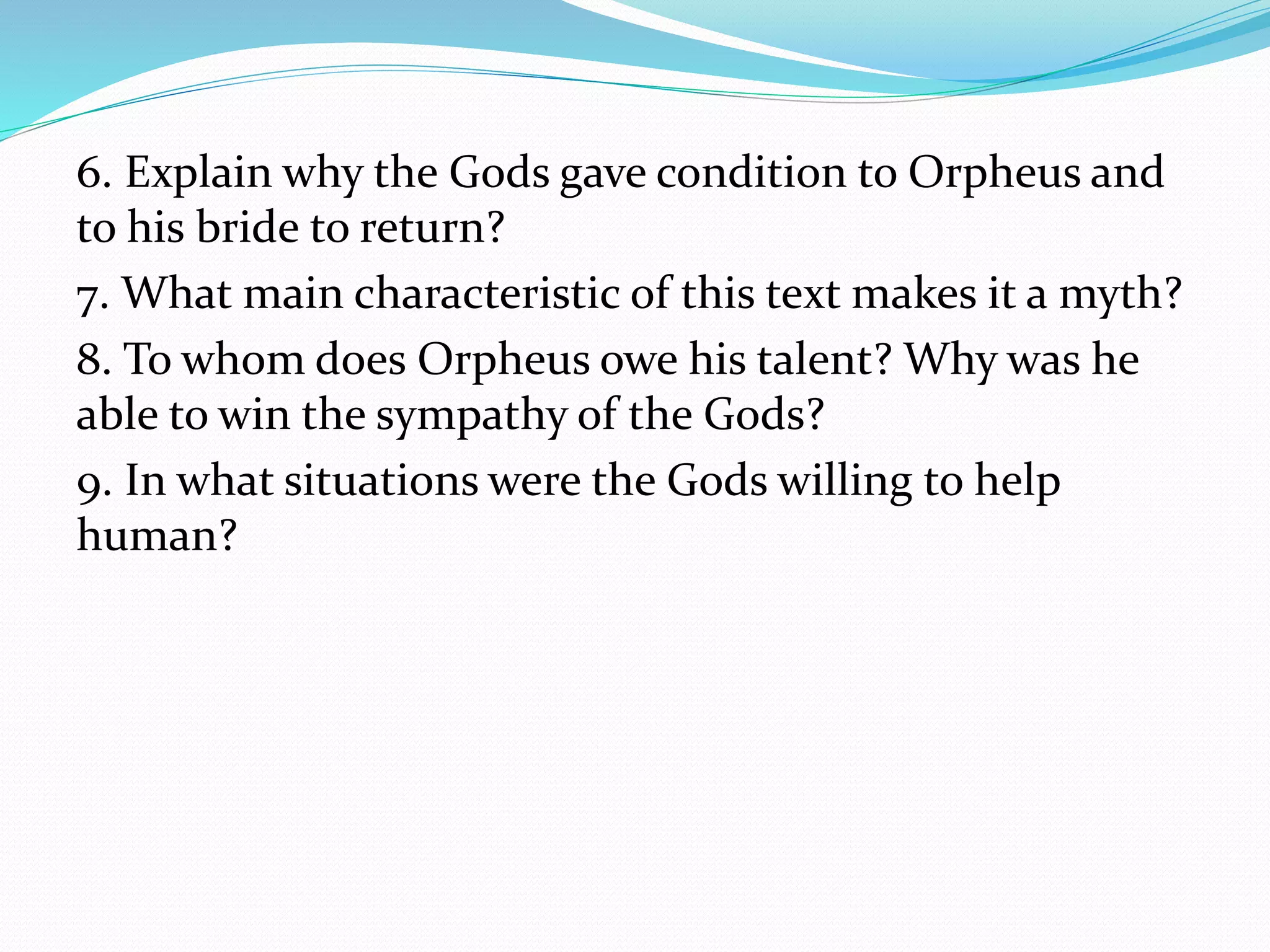 6. Explain why the Gods gave condition to Orpheus and to his bride to return?

7. What main characteristic of this text makes it a myth?

8. To whom does Orpheus owe his talent? Why was he able to win the sympathy of the Gods?

9. In what situations were the Gods willing to help human?